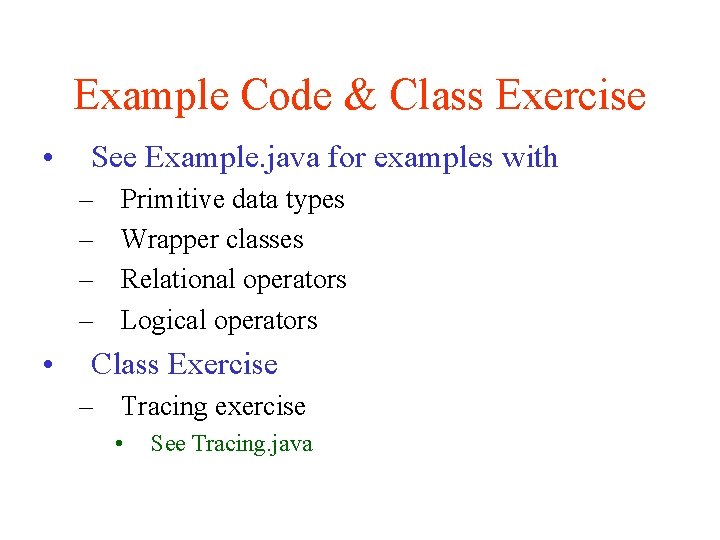 Example Code & Class Exercise

• See Example.java for examples with
  – Primitive data types
  – Wrapper classes
  – Relational operators
  – Logical operators
• Class Exercise
  – Tracing exercise
    • See Tracing.java